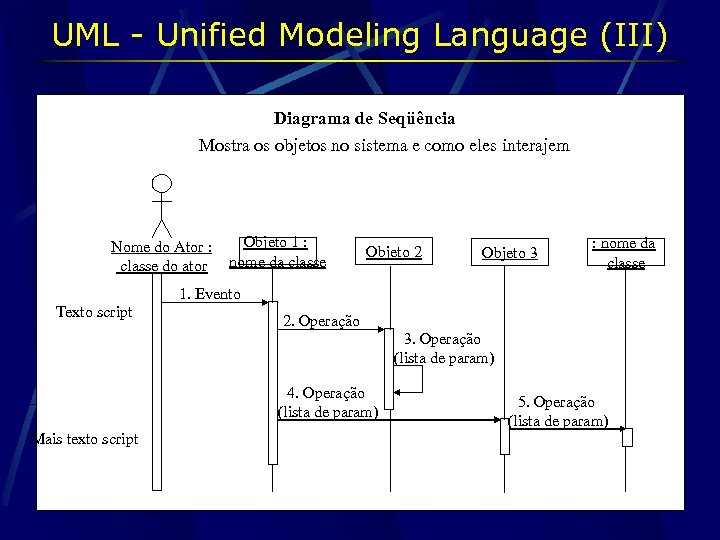 UML - Unified Modeling Language (III)

Diagrama de Seqüência

Mostra os objetos no sistema e como eles interajem

Nome do Ator : classe do ator

Objeto 1 : nome da classe

Objeto 2

Objeto 3

: nome da classe

1. Evento

Texto script

2. Operação

3. Operação (lista de param)

4. Operação (lista de param)

5. Operação (lista de param)

Mais texto script